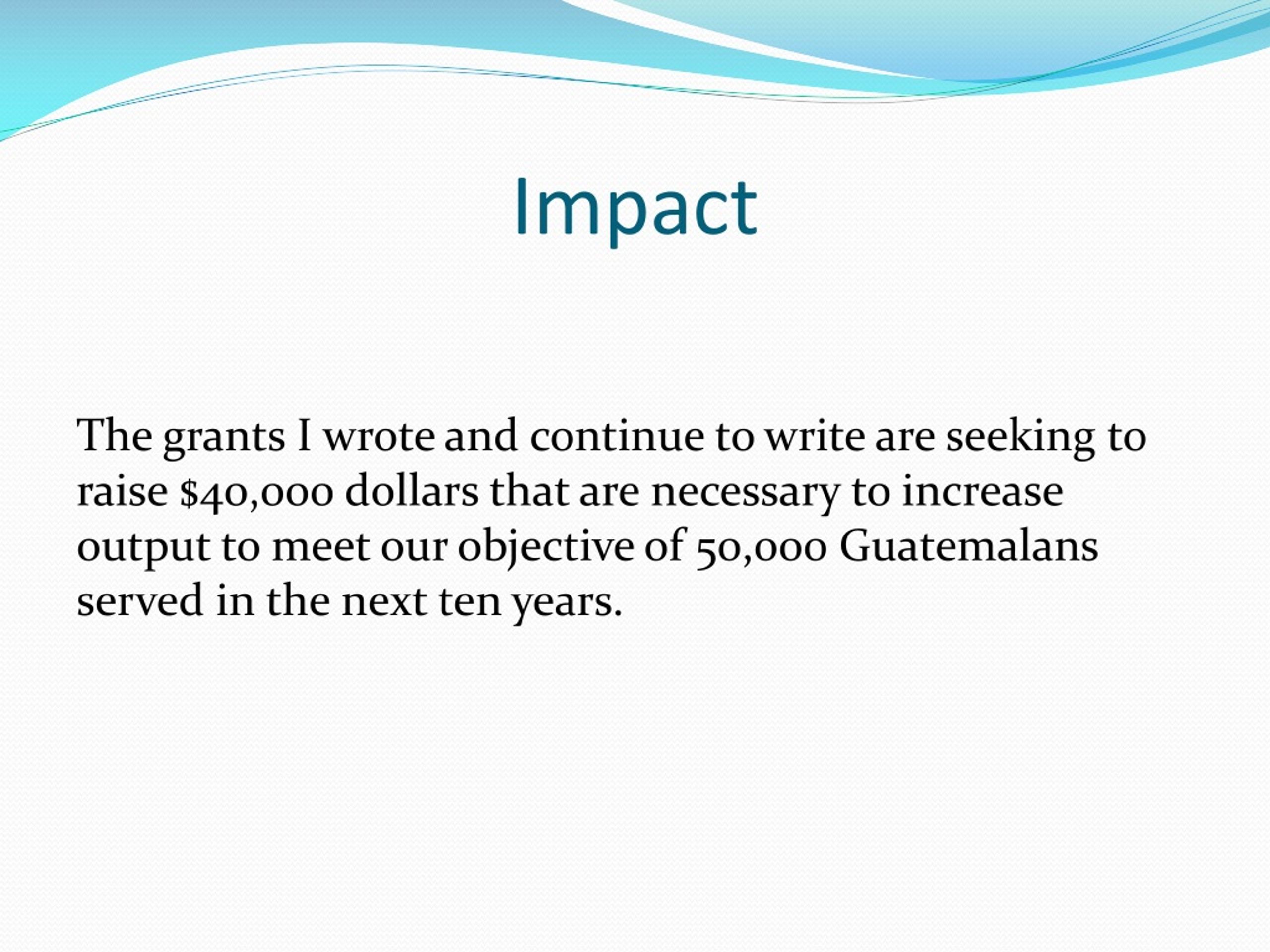 Impact

The grants I wrote and continue to write are seeking to raise \$40,000 dollars that are necessary to increase output to meet our objective of 50,000 Guatemalans served in the next ten years.